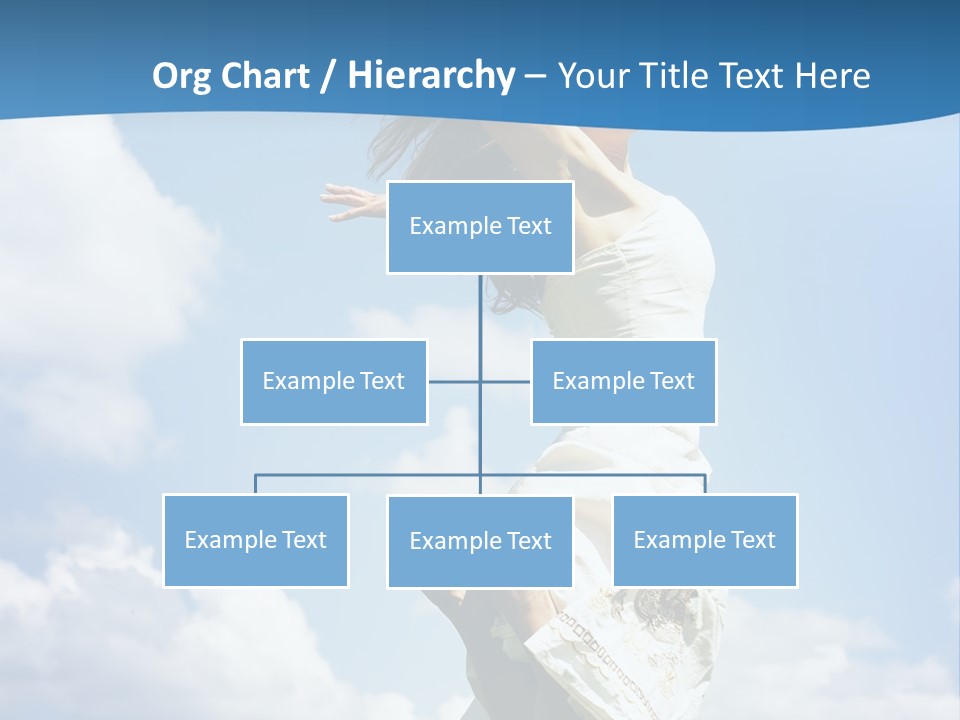 Org Chart / Hierarchy – Your Title Text Here

Example Text

Example Text

Example Text

Example Text

Example Text

Example Text